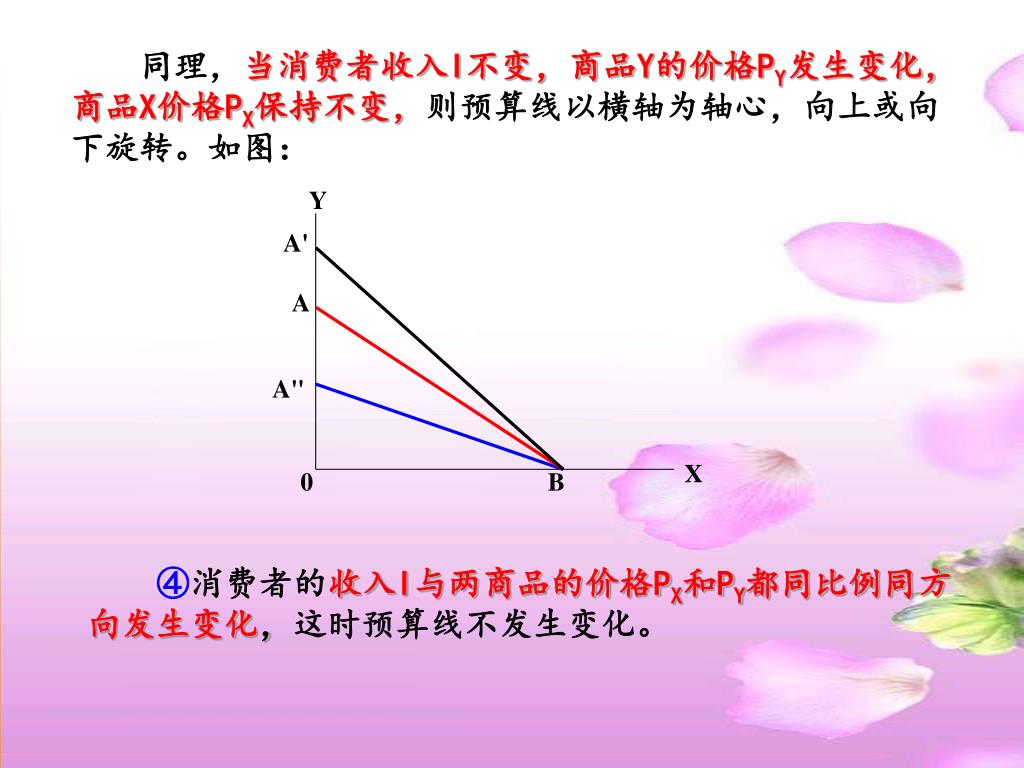 同理，当消费者收入I不变，商品Y的价格$P_Y$发生变化，商品X价格$P_X$保持不变，则预算线以横轴为轴心，向上或向下旋转。如图：

Y
A'
A
A''
0
B
X

④消费者的收入I与两商品的价格$P_X$和$P_Y$都同比例同方向发生变化，这时预算线不发生变化。